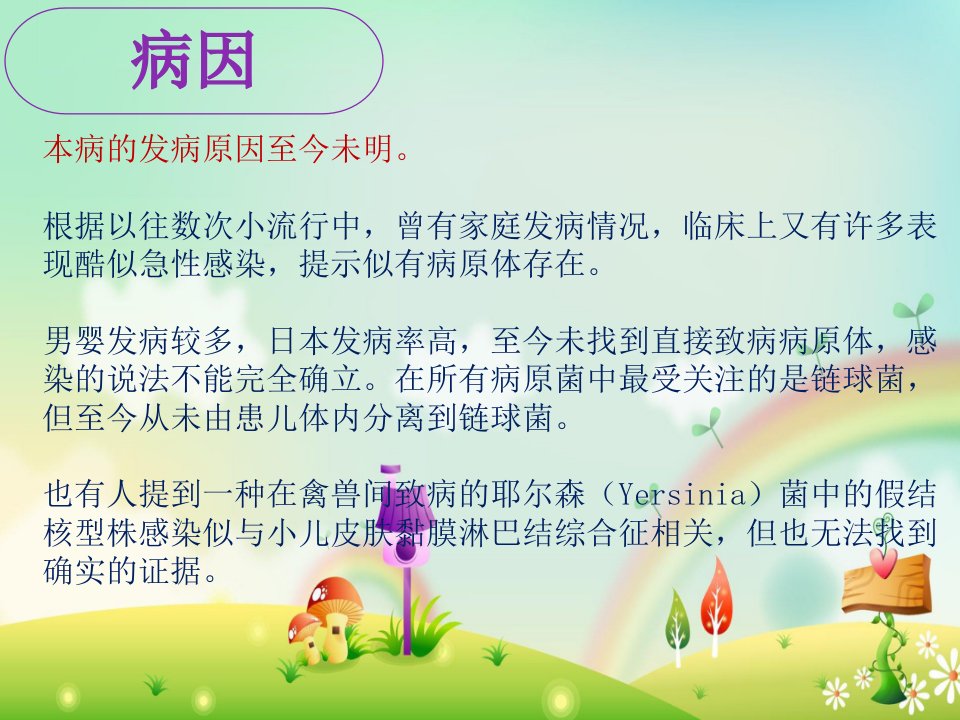 病因

本病的发病原因至今未明。

根据以往数次小流行中，曾有家庭发病情况，临床上又有许多表现酷似急性感染，提示似有病原体存在。

男婴发病较多，日本发病率高，至今未找到直接致病病原体，感染的说法不能完全确立。在所有病原菌中最受关注的是链球菌，但至今从未由患儿体内分离到链球菌。

也有人提到一种在禽兽间致病的耶尔森（Yersinia）菌中的假结核型株感染似与小儿皮肤黏膜淋巴结综合征相关，但也无法找到确实的证据。